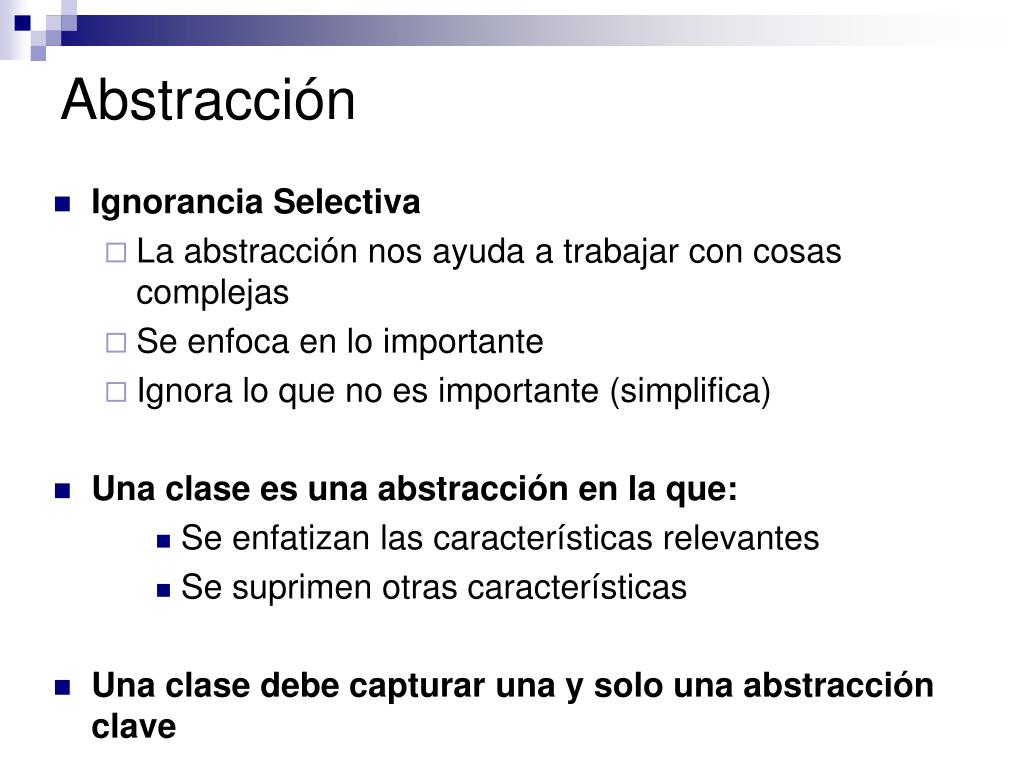 Abstracción

Ignorancia Selectiva

La abstracción nos ayuda a trabajar con cosas complejas

Se enfoca en lo importante

Ignora lo que no es importante (simplifica)

Una clase es una abstracción en la que:

Se enfatizan las características relevantes

Se suprimen otras características

Una clase debe capturar una y solo una abstracción clave